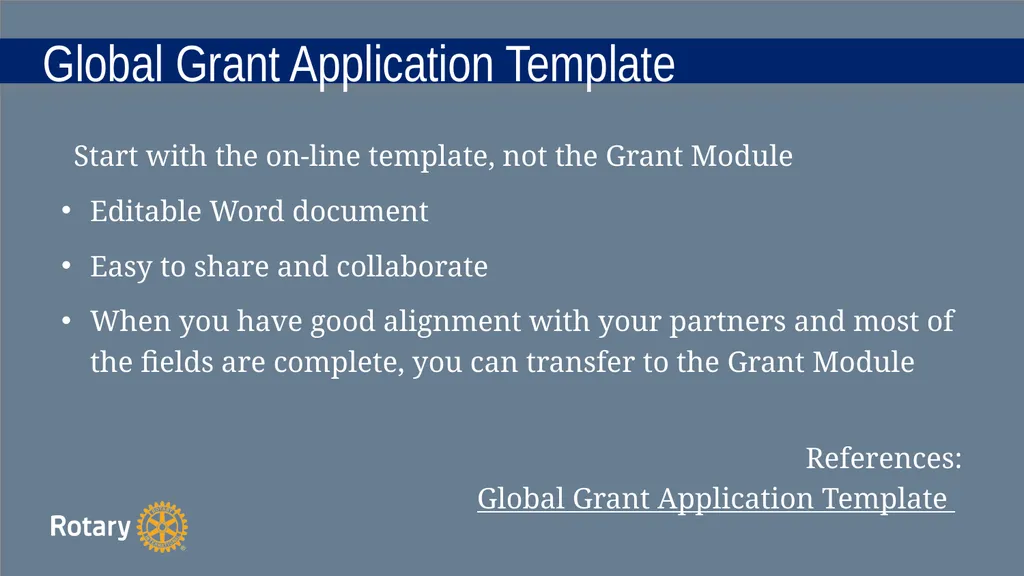 Global Grant Application Template

Start with the on-line template, not the Grant Module

• Editable Word document

• Easy to share and collaborate

• When you have good alignment with your partners and most of the fields are complete, you can transfer to the Grant Module

References:
Global Grant Application Template

Rotary